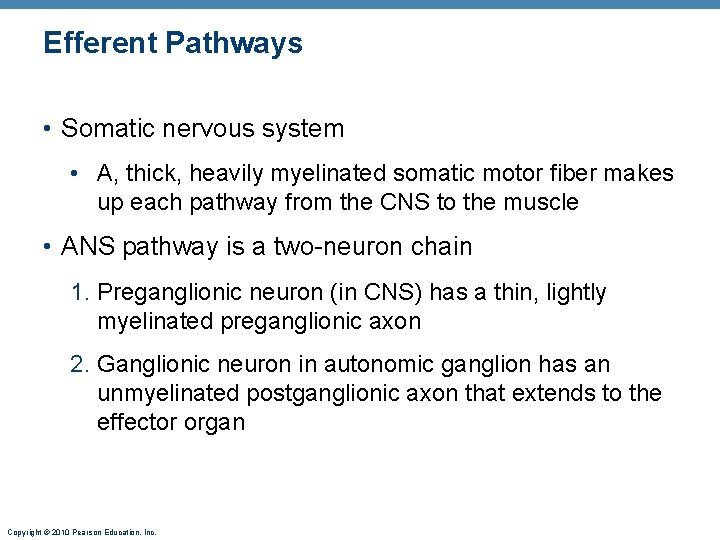 Efferent Pathways

• Somatic nervous system

• A, thick, heavily myelinated somatic motor fiber makes up each pathway from the CNS to the muscle

• ANS pathway is a two-neuron chain

1. Preganglionic neuron (in CNS) has a thin, lightly myelinated preganglionic axon

2. Ganglionic neuron in autonomic ganglion has an unmyelinated postganglionic axon that extends to the effector organ

Copyright © 2010 Pearson Education, Inc.